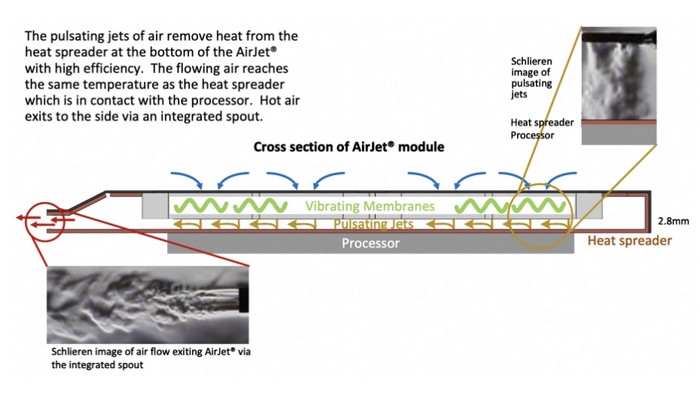 The pulsating jets of air remove heat from the heat spreader at the bottom of the AirJet® with high efficiency. The flowing air reaches the same temperature as the heat spreader which is in contact with the processor. Hot air exits to the side via an integrated spout.

Schlieren image of pulsating jets

Heat spreader
Processor

Cross section of AirJet® module

Vibrating Membranes
Pulsating Jets
Processor
2.8mm
Heat spreader

Schlieren image of air flow exiting AirJet® via the integrated spout